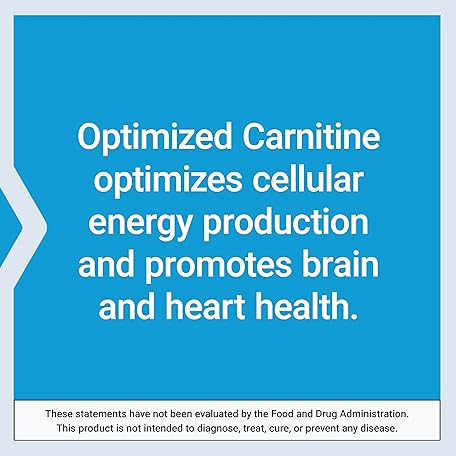 Optimized Carnitine optimizes cellular energy production and promotes brain and heart health.

These statements have not been evaluated by the Food and Drug Administration. This product is not intended to diagnose, treat, cure, or prevent any disease.